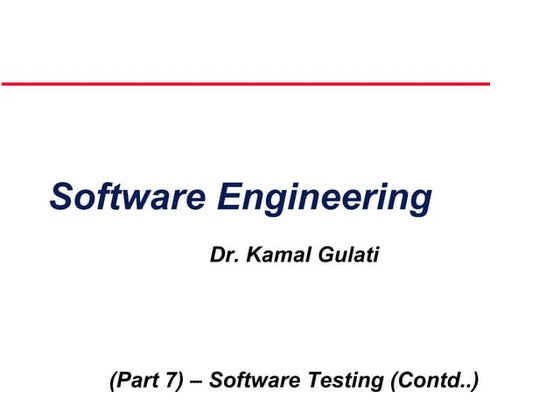 Software Engineering

Dr. Kamal Gulati

(Part 7) – Software Testing (Contd..)